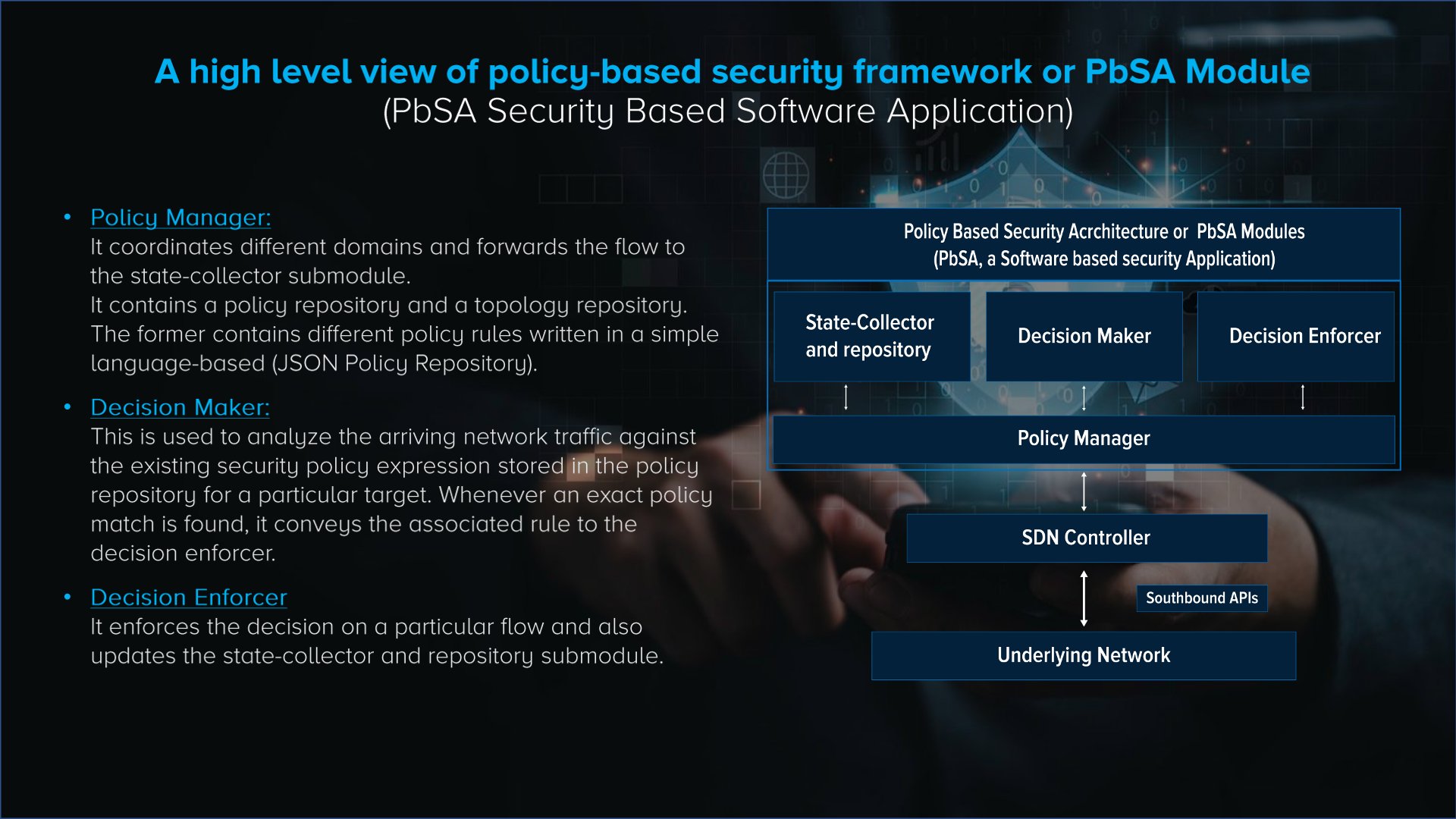 A high level view of policy-based security framework or PbSA Module
(PbSA Security Based Software Application)

• Policy Manager:
It coordinates different domains and forwards the flow to the state-collector submodule.
It contains a policy repository and a topology repository. The former contains different policy rules written in a simple language-based (JSON Policy Repository).

• Decision Maker:
This is used to analyze the arriving network traffic against the existing security policy expression stored in the policy repository for a particular target. Whenever an exact policy match is found, it conveys the associated rule to the decision enforcer.

• Decision Enforcer
It enforces the decision on a particular flow and also updates the state-collector and repository submodule.

Policy Based Security Acrchitecture or PbSA Modules
(PbSA, a Software based security Application)

State-Collector and repository

Decision Maker

Decision Enforcer

Policy Manager

SDN Controller

Southbound APIs

Underlying Network